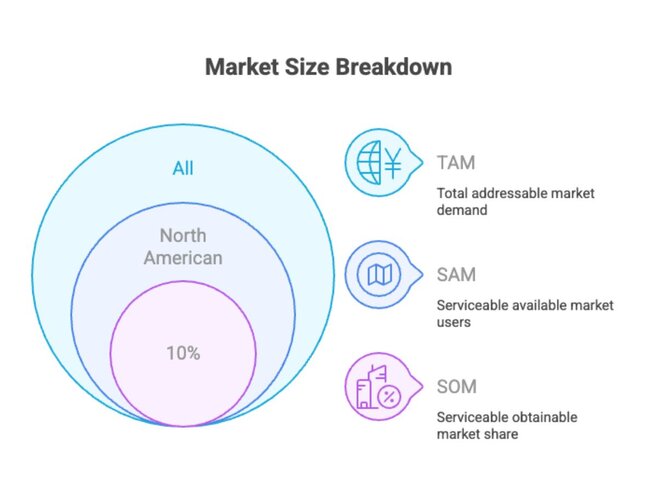 Market Size Breakdown

All

North American

10%

TAM

Total addressable market demand

SAM

Serviceable available market users

SOM

Serviceable obtainable market share